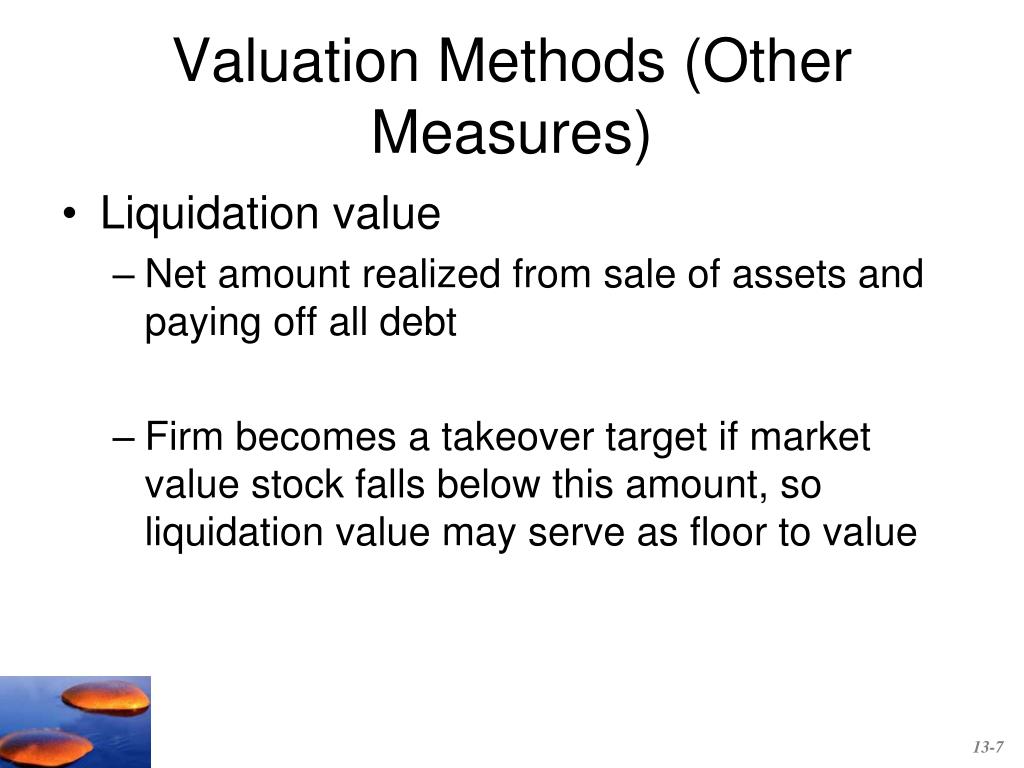 Valuation Methods (Other Measures)

• Liquidation value

– Net amount realized from sale of assets and paying off all debt

– Firm becomes a takeover target if market value stock falls below this amount, so liquidation value may serve as floor to value

13-7